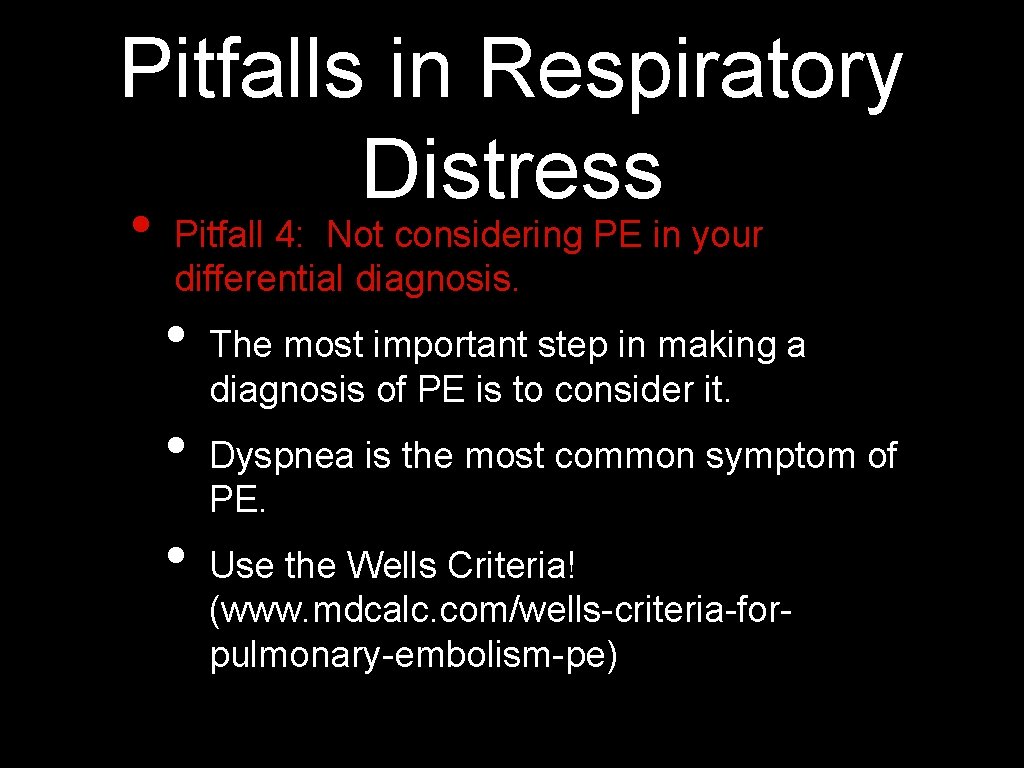 Pitfalls in Respiratory Distress

• Pitfall 4: Not considering PE in your differential diagnosis.

• The most important step in making a diagnosis of PE is to consider it.

• Dyspnea is the most common symptom of PE.

• Use the Wells Criteria! (www. mdcalc. com/wells-criteria-for-pulmonary-embolism-pe)